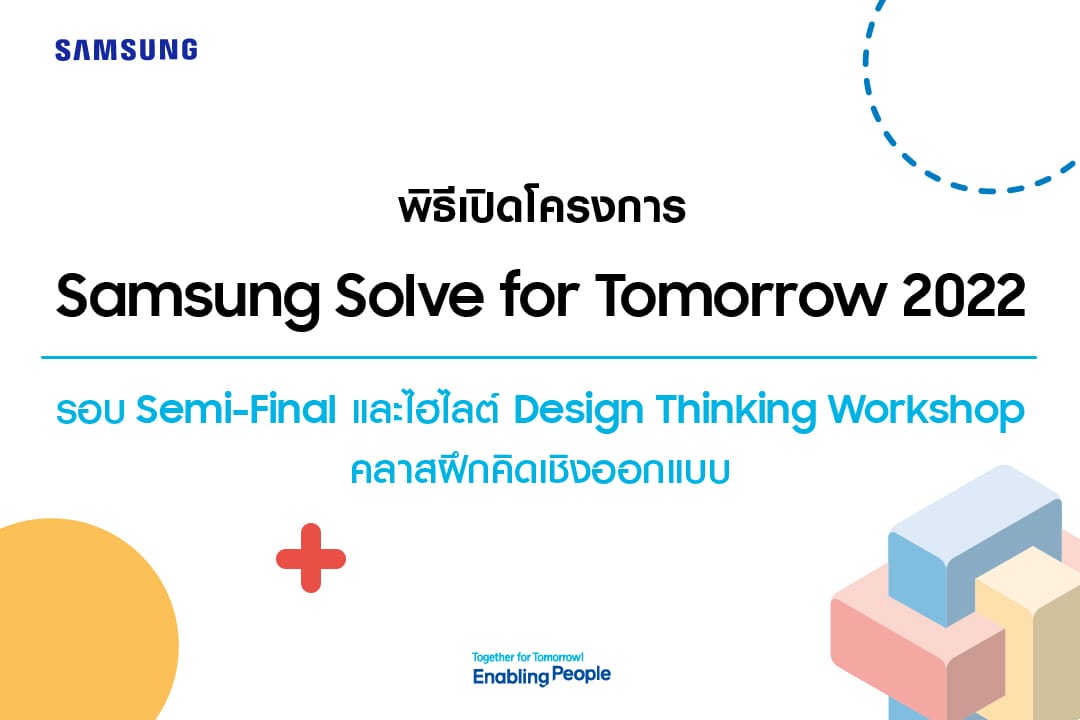 SAMSUNG

พิธีเปิดโครงการ

Samsung Solve for Tomorrow 2022

รอบ Semi-Final และไฮไลต์ Design Thinking Workshop
คลาสฝึกคิดเชิงออกแบบ

Together for Tomorrow!
Enabling People